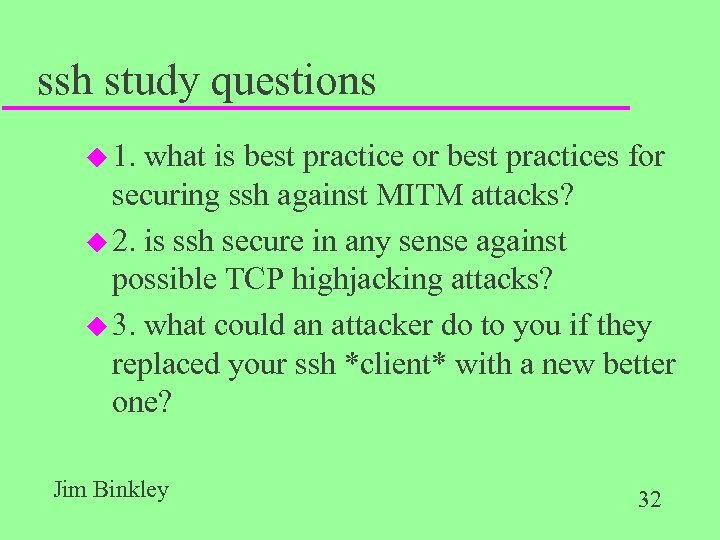 ssh study questions

1. what is best practice or best practices for securing ssh against MITM attacks?

2. is ssh secure in any sense against possible TCP highjacking attacks?

3. what could an attacker do to you if they replaced your ssh *client* with a new better one?

Jim Binkley

32